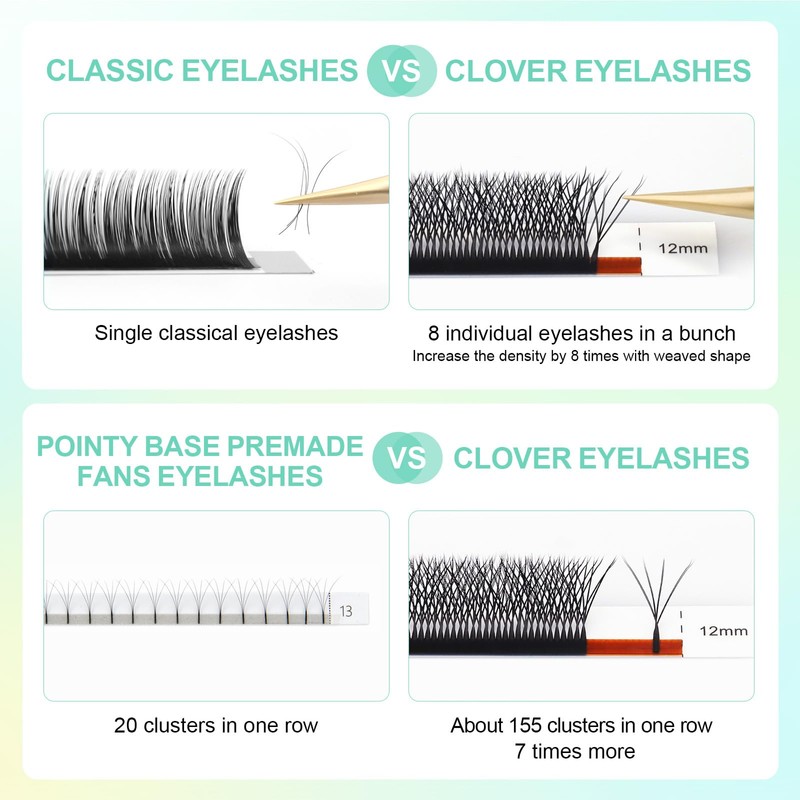 CLASSIC EYELASHES VS CLOVER EYELASHES

12mm

Single classical eyelashes

8 individual eyelashes in a bunch
Increase the density by 8 times with weaved shape

POINTY BASE PREMADE FANS EYELASHES VS CLOVER EYELASHES

13

12mm

20 clusters in one row

About 155 clusters in one row
7 times more